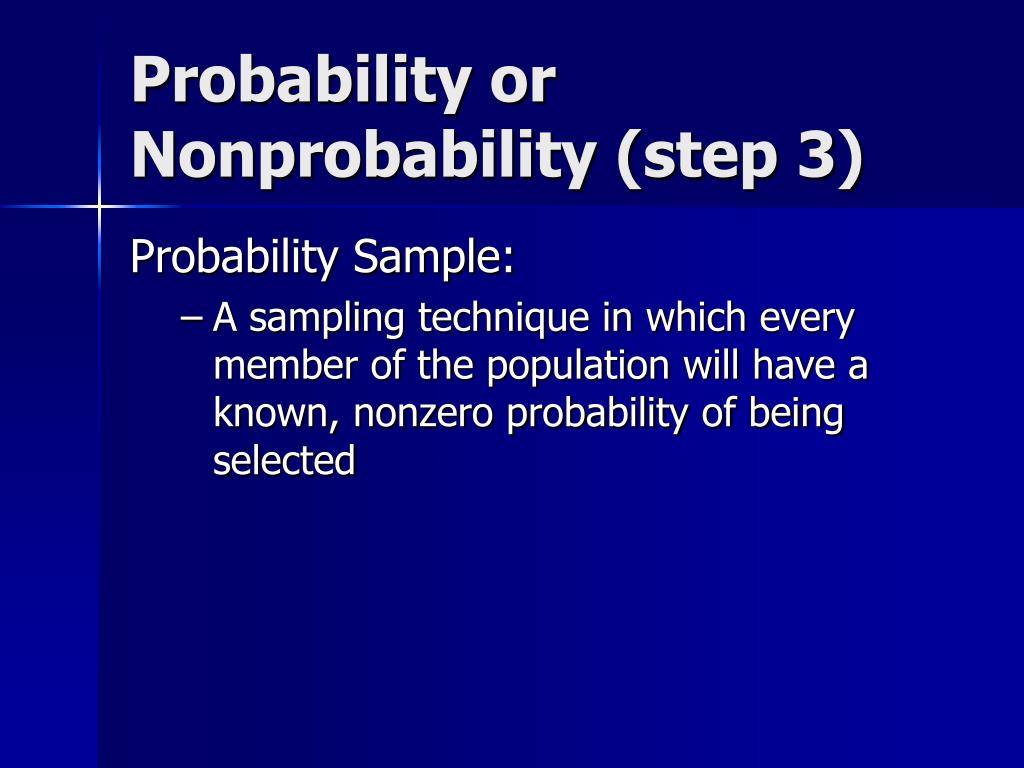 Probability or Nonprobability (step 3)

Probability Sample:

– A sampling technique in which every member of the population will have a known, nonzero probability of being selected